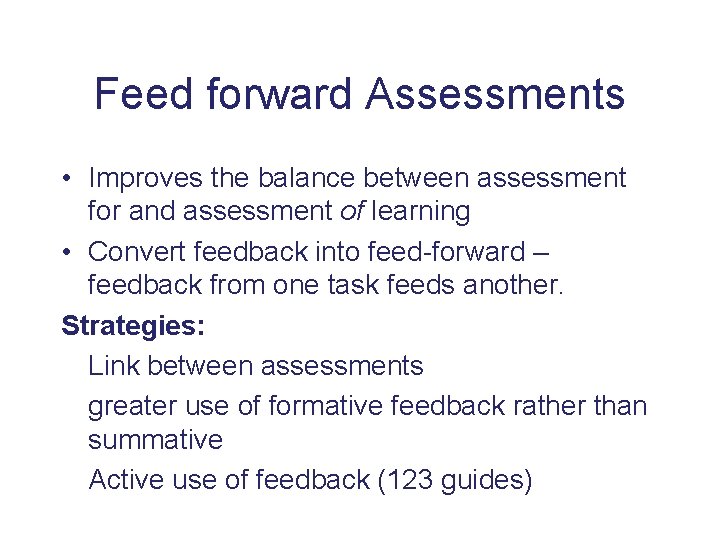 Feed forward Assessments

• Improves the balance between assessment for and assessment of learning
• Convert feedback into feed-forward – feedback from one task feeds another.

Strategies:

Link between assessments

greater use of formative feedback rather than summative

Active use of feedback (123 guides)